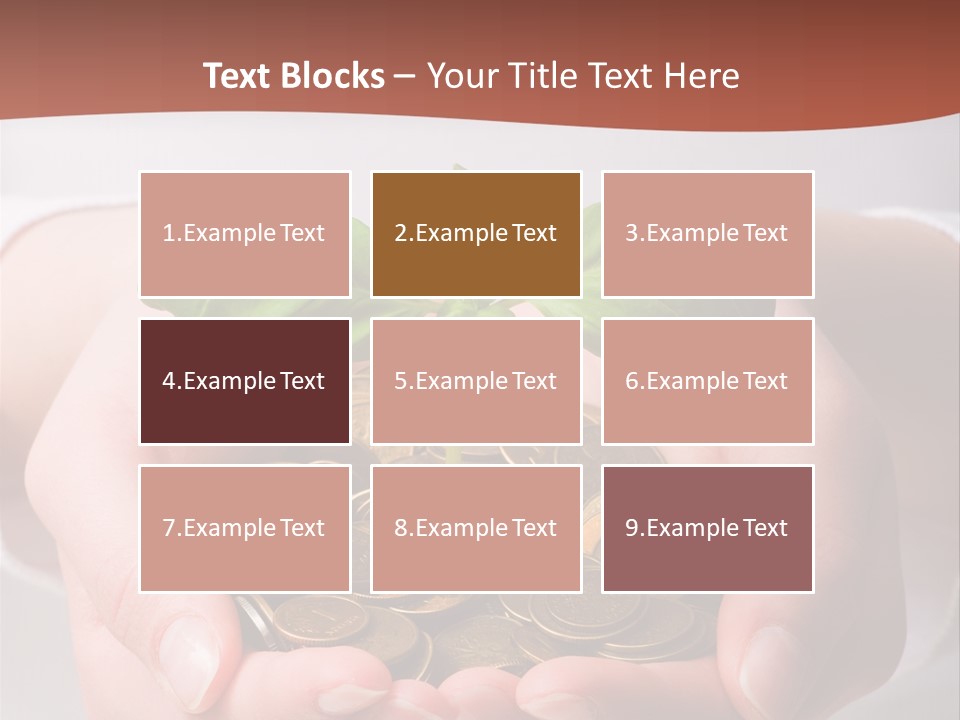 Text Blocks – Your Title Text Here

1.Example Text

2.Example Text

3.Example Text

4.Example Text

5.Example Text

6.Example Text

7.Example Text

8.Example Text

9.Example Text